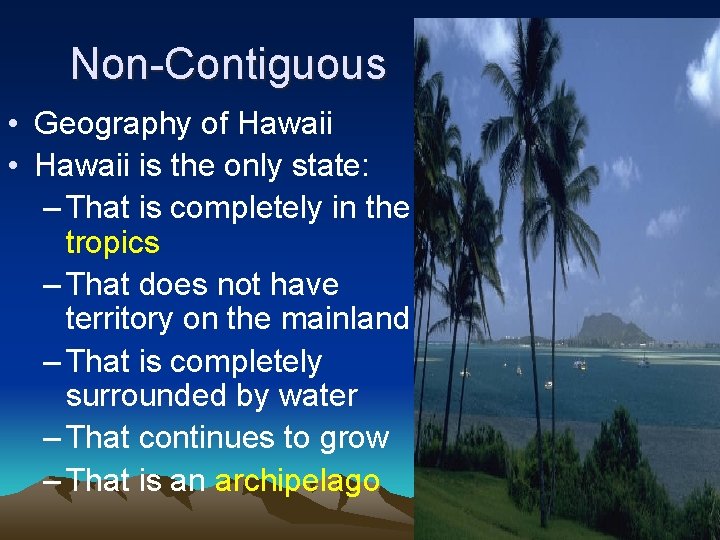 Non-Contiguous

• Geography of Hawaii
• Hawaii is the only state:
– That is completely in the tropics
– That does not have territory on the mainland
– That is completely surrounded by water
– That continues to grow
– That is an archipelago